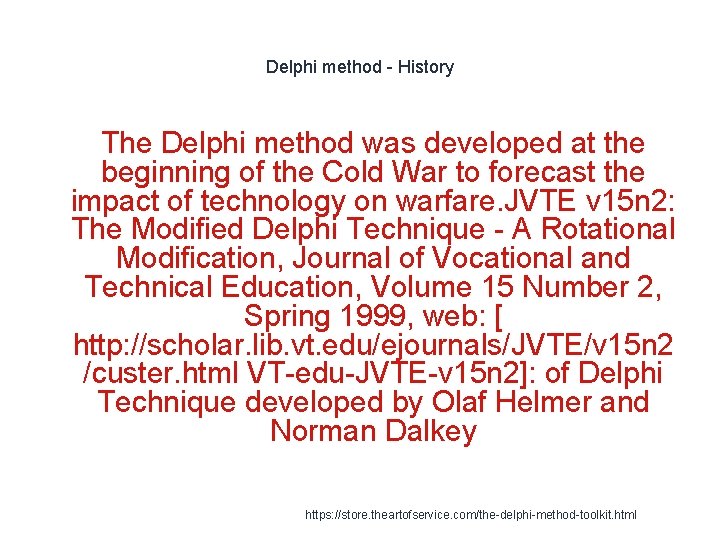 Delphi method - History

The Delphi method was developed at the beginning of the Cold War to forecast the impact of technology on warfare.JVTE v15n2: The Modified Delphi Technique - A Rotational Modification, Journal of Vocational and Technical Education, Volume 15 Number 2, Spring 1999, web: [ http://scholar.lib.vt.edu/ejournals/JVTE/v15n2/custer.html VT-edu-JVTE-v15n2]: of Delphi Technique developed by Olaf Helmer and Norman Dalkey

https://store.theartofservice.com/the-delphi-method-toolkit.html